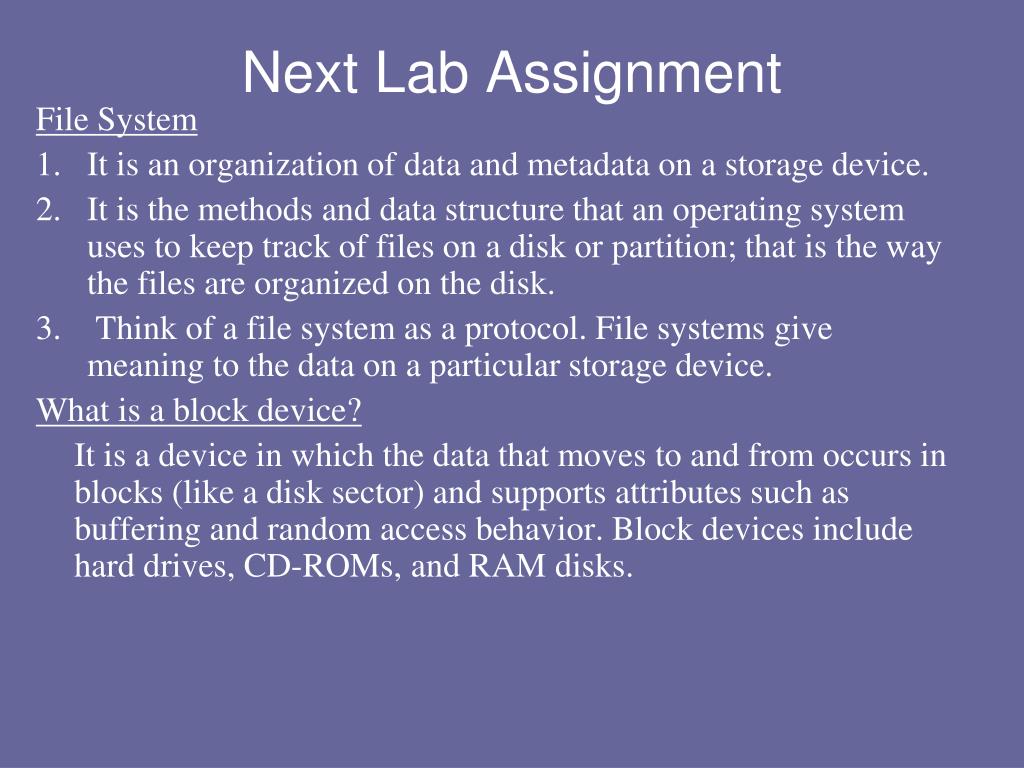 Next Lab Assignment

File System

1. It is an organization of data and metadata on a storage device.
2. It is the methods and data structure that an operating system uses to keep track of files on a disk or partition; that is the way the files are organized on the disk.
3. Think of a file system as a protocol. File systems give meaning to the data on a particular storage device.

What is a block device?

It is a device in which the data that moves to and from occurs in blocks (like a disk sector) and supports attributes such as buffering and random access behavior. Block devices include hard drives, CD-ROMs, and RAM disks.